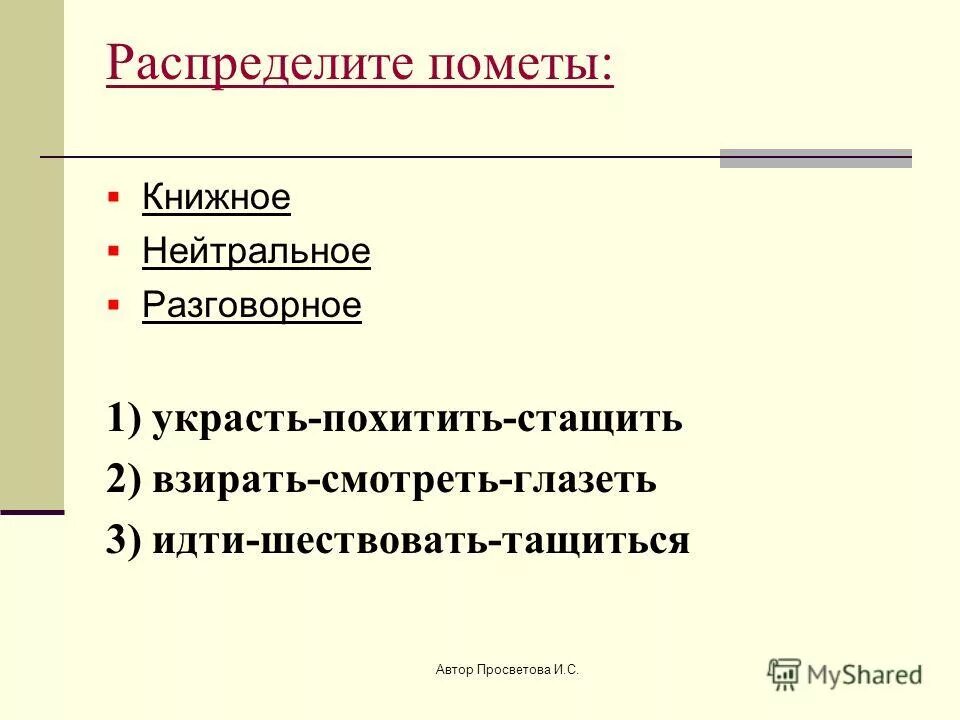 Распределите пометы:

- Книжное
- Нейтральное
- Разговорное

1) украсть-похитить-стащить
2) взирать-смотреть-глазеть
3) идти-шествовать-тащиться

Автор Просветова И.С.

MyShared